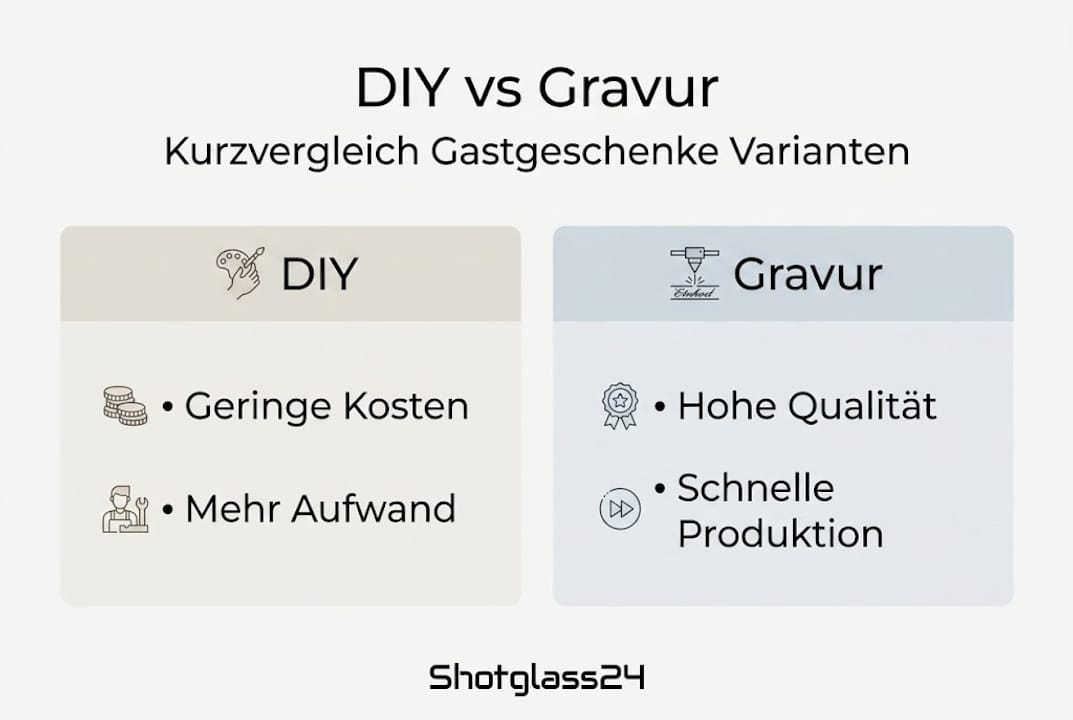 DIY vs Gravur

Kurzvergleich Gastgeschenke Varianten

DIY

• Geringe Kosten

• Mehr Aufwand

Etched

Gravur

• Hohe Qualität

• Schnelle Produktion

Shotglass24